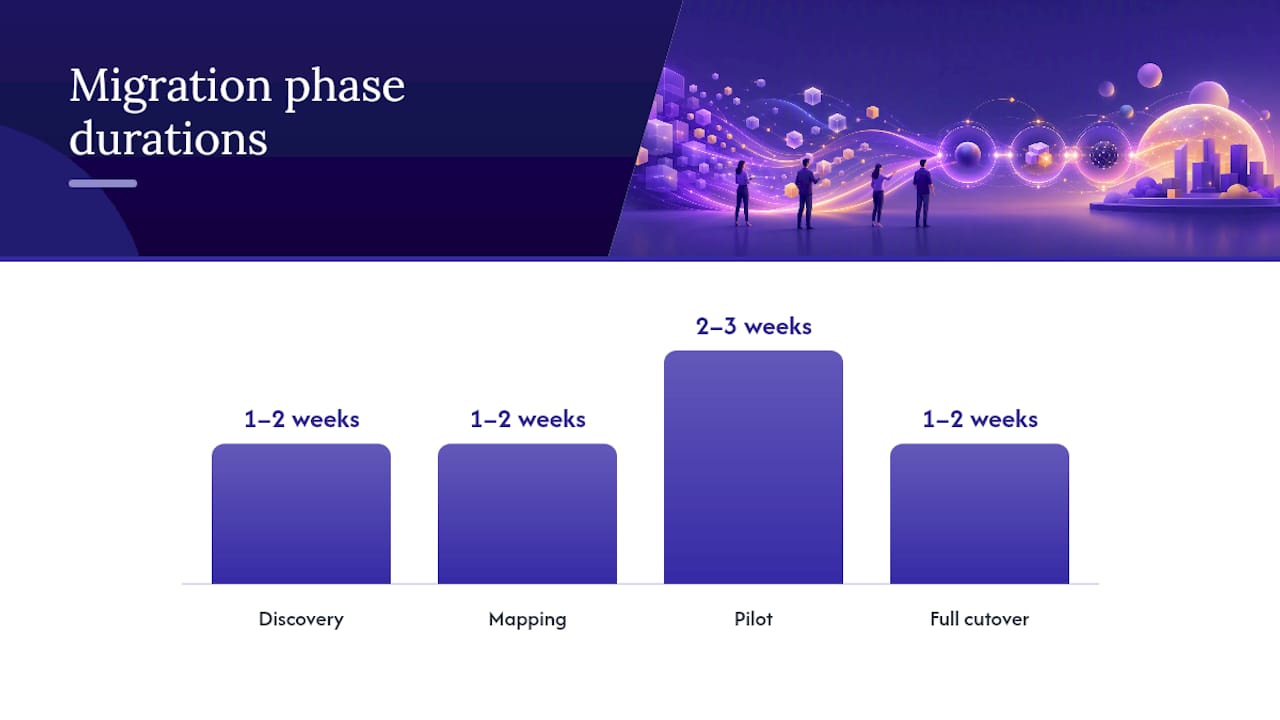 Migration phase durations

1–2 weeks

1–2 weeks

2–3 weeks

1–2 weeks

Discovery

Mapping

Pilot

Full cutover